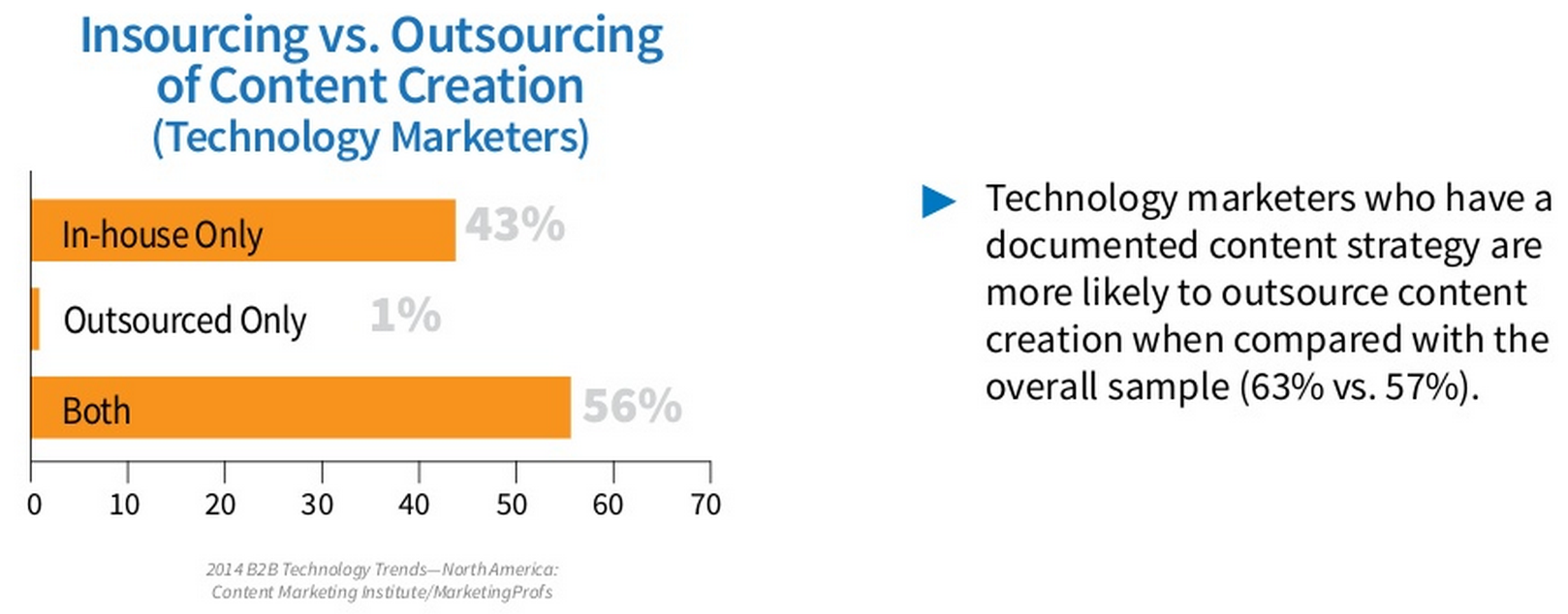 Insourcing vs. Outsourcing of Content Creation
(Technology Marketers)

In-house Only 43%

Outsourced Only 1%

Both 56%

0 10 20 30 40 50 60 70

2014 B2B Technology Trends—North America: Content Marketing Institute/MarketingProfs

Technology marketers who have a documented content strategy are more likely to outsource content creation when compared with the overall sample (63% vs. 57%).